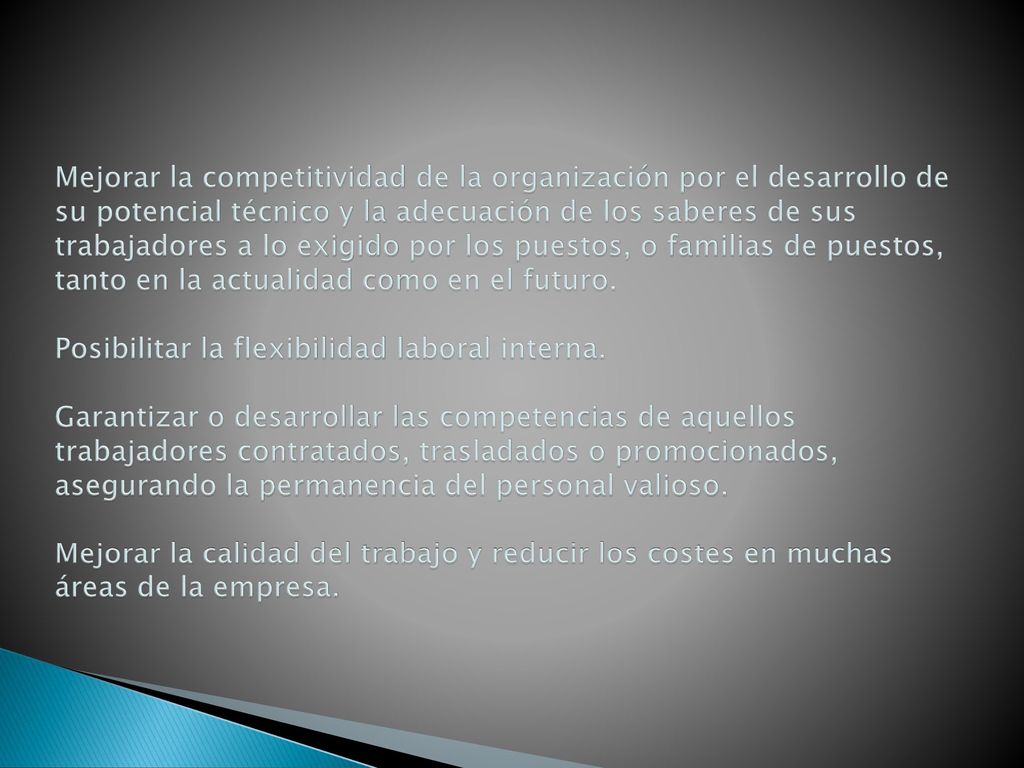 Mejorar la competitividad de la organización por el desarrollo de su potencial técnico y la adecuación de los saberes de sus trabajadores a lo exigido por los puestos, o familias de puestos, tanto en la actualidad como en el futuro.

Posibilitar la flexibilidad laboral interna.

Garantizar o desarrollar las competencias de aquellos trabajadores contratados, trasladados o promocionados, asegurando la permanencia del personal valioso.

Mejorar la calidad del trabajo y reducir los costes en muchas áreas de la empresa.